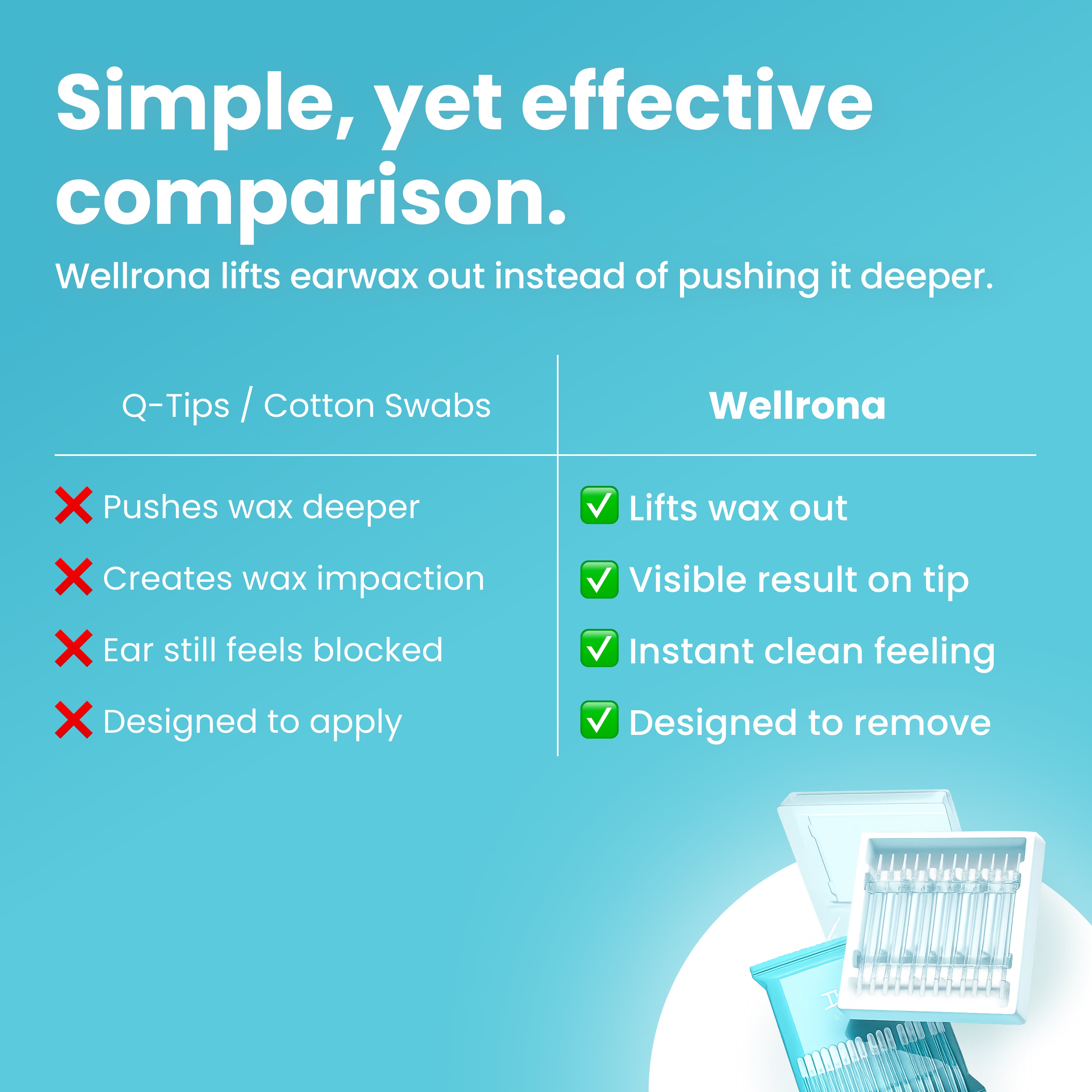 Simple, yet effective comparison.

Wellrona lifts earwax out instead of pushing it deeper.

| Q-Tips / Cotton Swabs | Wellrona |
|---|---|
| ❌ Pushes wax deeper | ✅ Lifts wax out |
| ❌ Creates wax impaction | ✅ Visible result on tip |
| ❌ Ear still feels blocked | ✅ Instant clean feeling |
| ❌ Designed to apply | ✅ Designed to remove |